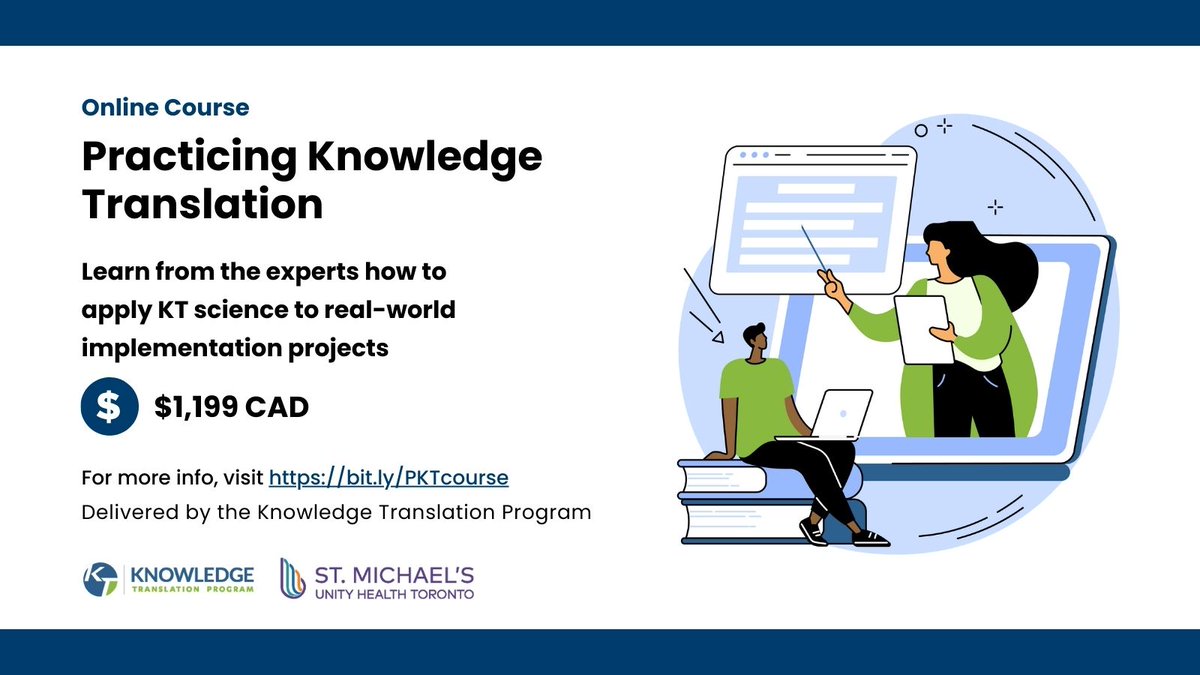 Online Course

Practicing Knowledge Translation

Learn from the experts how to apply KT science to real-world implementation projects

$ $1,199 CAD

For more info, visit https://bit.ly/PKTcourse

Delivered by the Knowledge Translation Program

KT KNOWLEDGE TRANSLATION PROGRAM

ST. MICHAEL'S UNITY HEALTH TORONTO